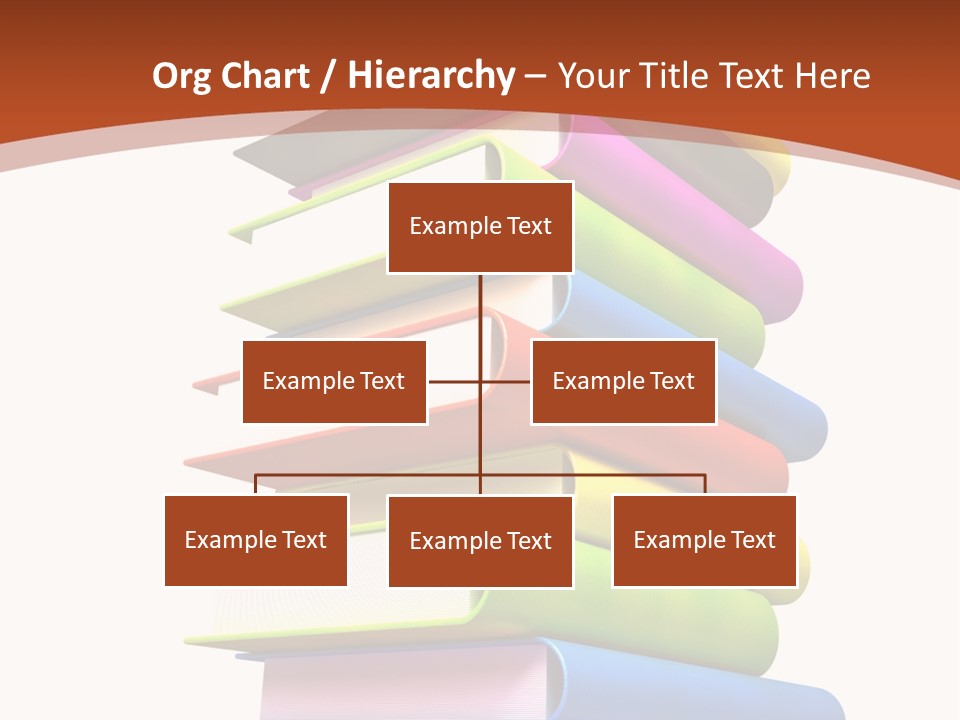 Org Chart / Hierarchy – Your Title Text Here

Example Text

Example Text

Example Text

Example Text

Example Text

Example Text